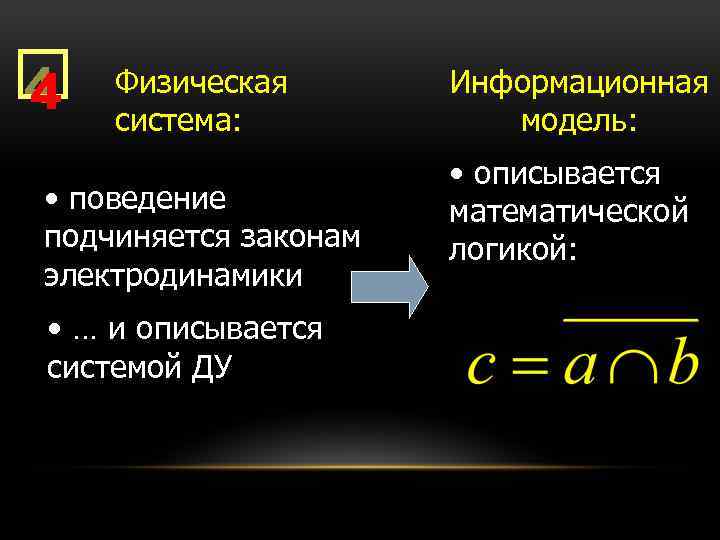 4

Физическая система:

• поведение подчиняется законам электродинамики

• … и описывается системой ДУ

Информационная модель:

• описывается математической логикой:

$c = \overline{a \cap b}$